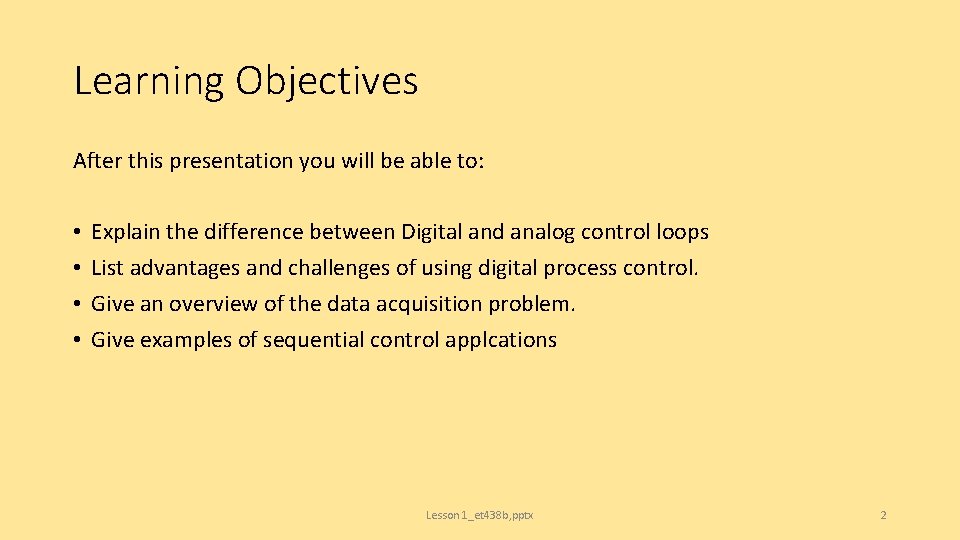 Learning Objectives

After this presentation you will be able to:

• Explain the difference between Digital and analog control loops
• List advantages and challenges of using digital process control.
• Give an overview of the data acquisition problem.
• Give examples of sequential control applcations

Lesson 1_et438b,pptx

2